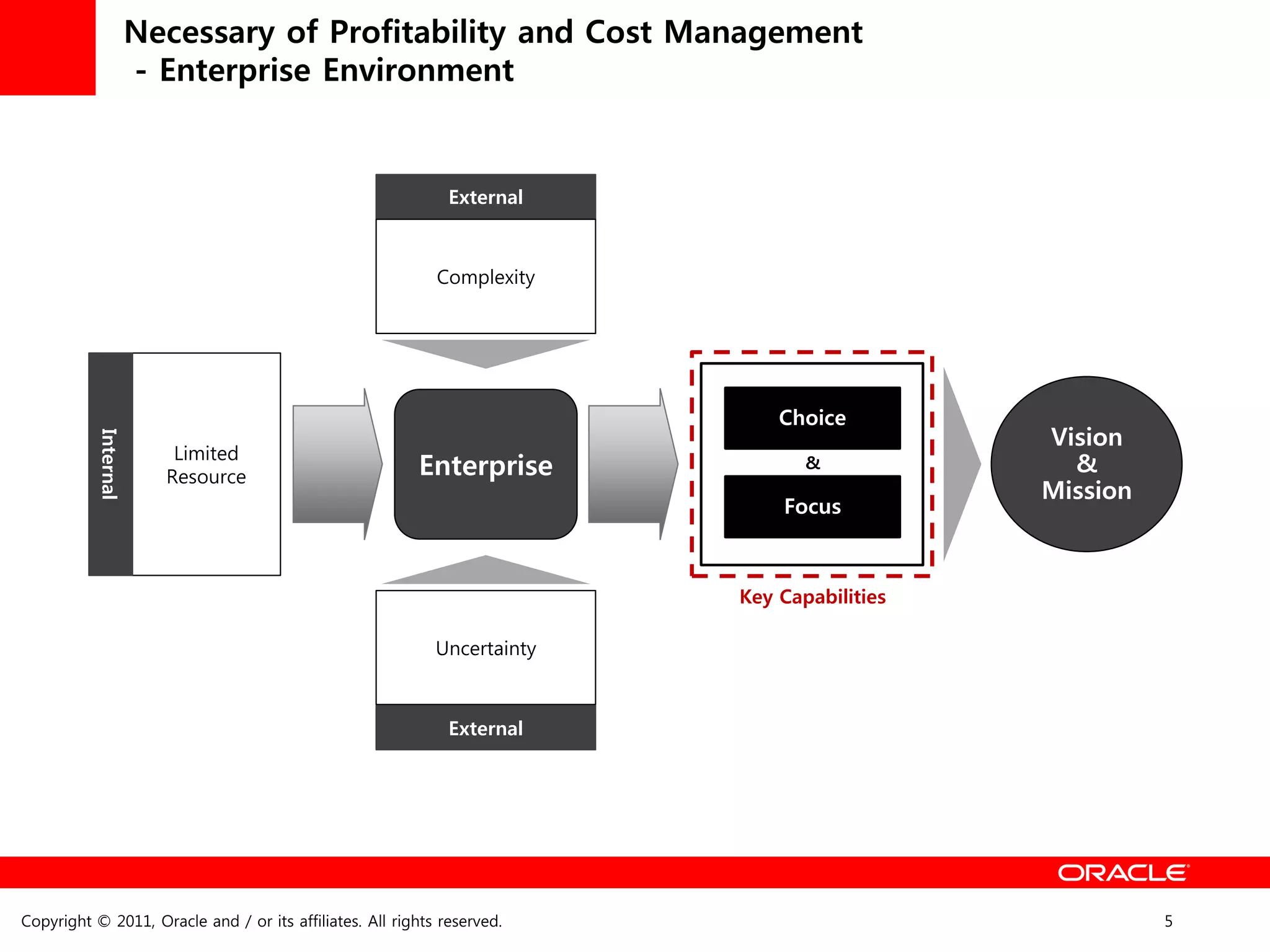 Necessary of Profitability and Cost Management
- Enterprise Environment

External

Complexity

Internal

Limited Resource

Enterprise

Choice

&

Focus

Key Capabilities

Vision
&
Mission

Uncertainty

External

ORACLE

Copyright © 2011, Oracle and / or its affiliates. All rights reserved.

5